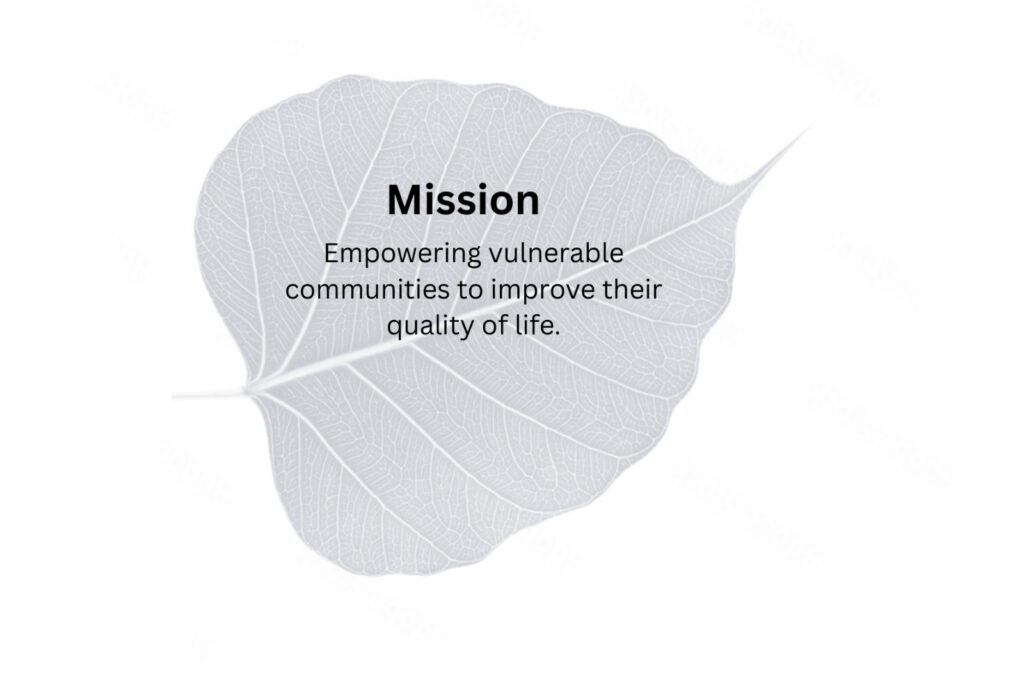 Mission

Empowering vulnerable communities to improve their quality of life.